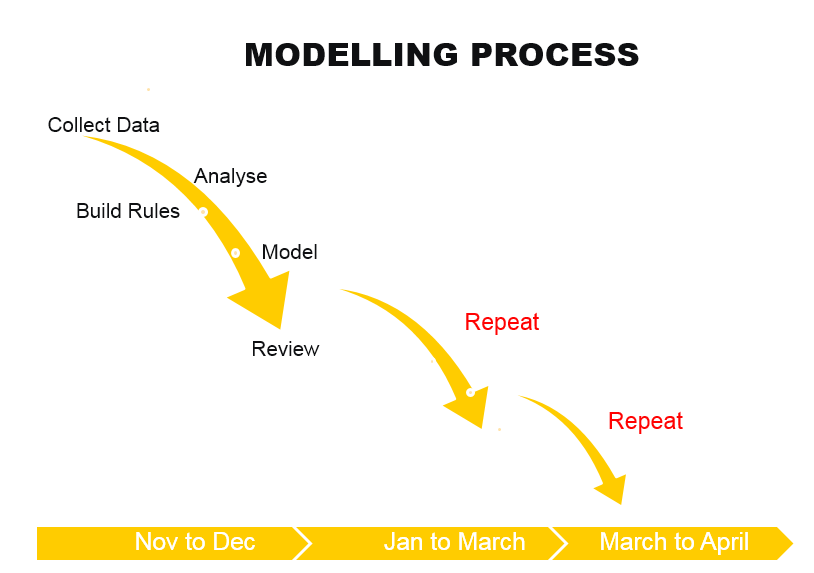 MODELLING PROCESS

Collect Data

Analyse

Build Rules

Model

Review

Repeat

Repeat

Nov to Dec

Jan to March

March to April